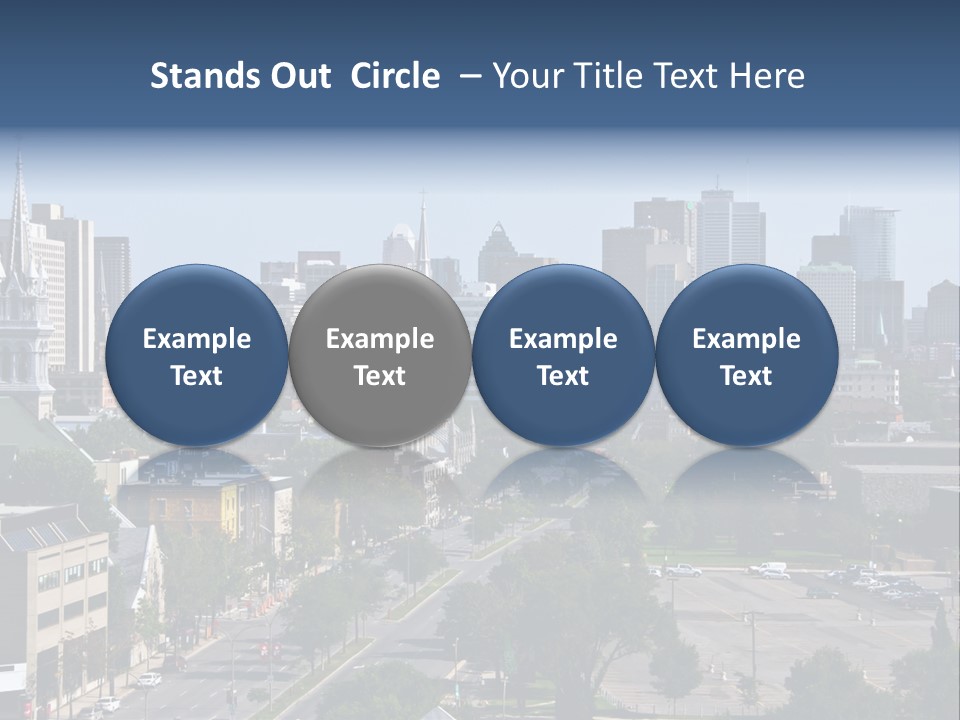 Stands Out Circle – Your Title Text Here

Example Text

Example Text

Example Text

Example Text